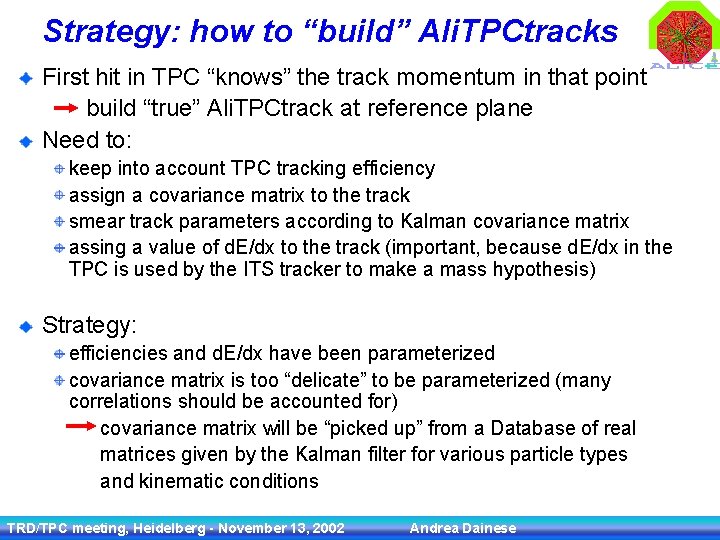 Strategy: how to “build” AliTPCtracks

ALICE

First hit in TPC “knows” the track momentum in that point

build “true” AliTPCtrack at reference plane

Need to:

keep into account TPC tracking efficiency

assign a covariance matrix to the track

smear track parameters according to Kalman covariance matrix

assing a value of dE/dx to the track (important, because dE/dx in the TPC is used by the ITS tracker to make a mass hypothesis)

Strategy:

efficiencies and dE/dx have been parameterized

covariance matrix is too “delicate” to be parameterized (many correlations should be accounted for)

covariance matrix will be “picked up” from a Database of real matrices given by the Kalman filter for various particle types and kinematic conditions

TRD/TPC meeting, Heidelberg - November 13, 2002

Andrea Dainese